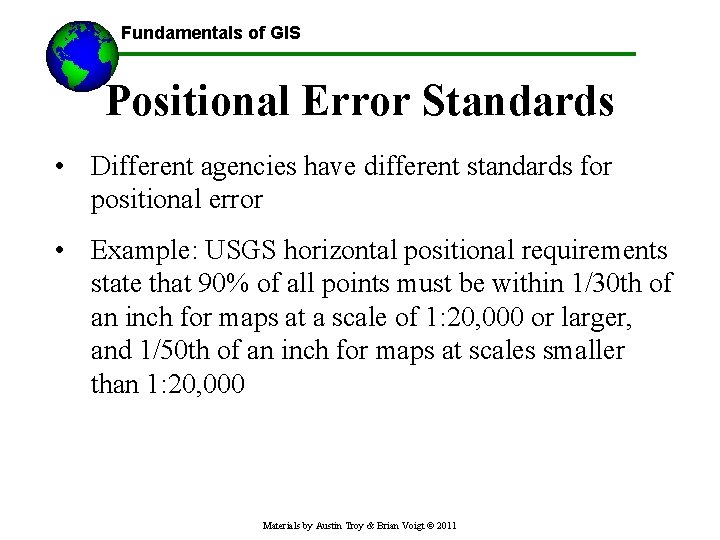 Fundamentals of GIS

Positional Error Standards

• Different agencies have different standards for positional error

• Example: USGS horizontal positional requirements state that 90% of all points must be within 1/30th of an inch for maps at a scale of 1:20,000 or larger, and 1/50th of an inch for maps at scales smaller than 1:20,000

Materials by Austin Troy & Brian Voigt © 2011